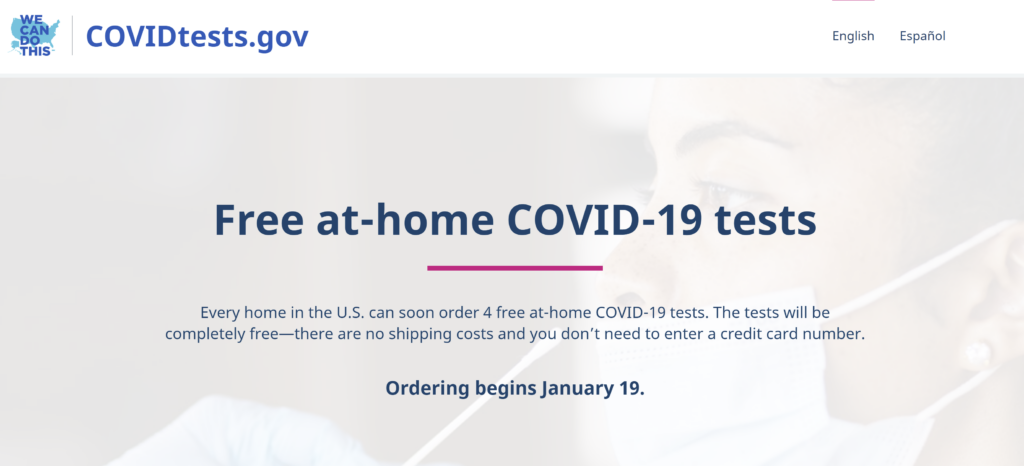 WE CAN DO THIS

COVIDtests.gov

English Español

Free at-home COVID-19 tests

Every home in the U.S. can soon order 4 free at-home COVID-19 tests. The tests will be completely free—there are no shipping costs and you don't need to enter a credit card number.

Ordering begins January 19.